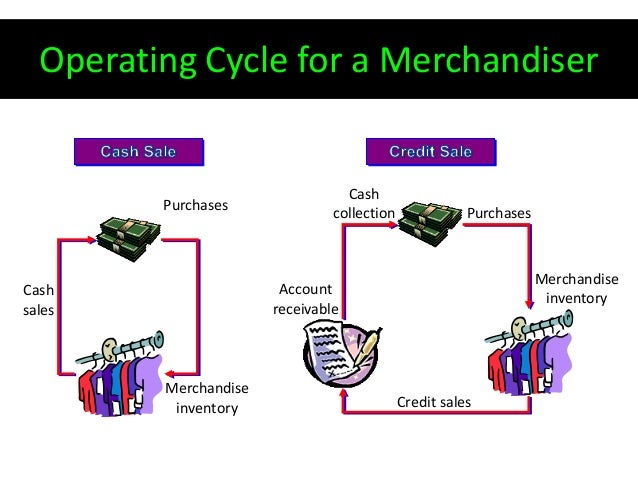 Operating Cycle for a Merchandiser

Cash Sale

Purchases

Cash sales

Merchandise inventory

Credit Sale

Cash collection

Purchases

Account receivable

Merchandise inventory

Credit sales